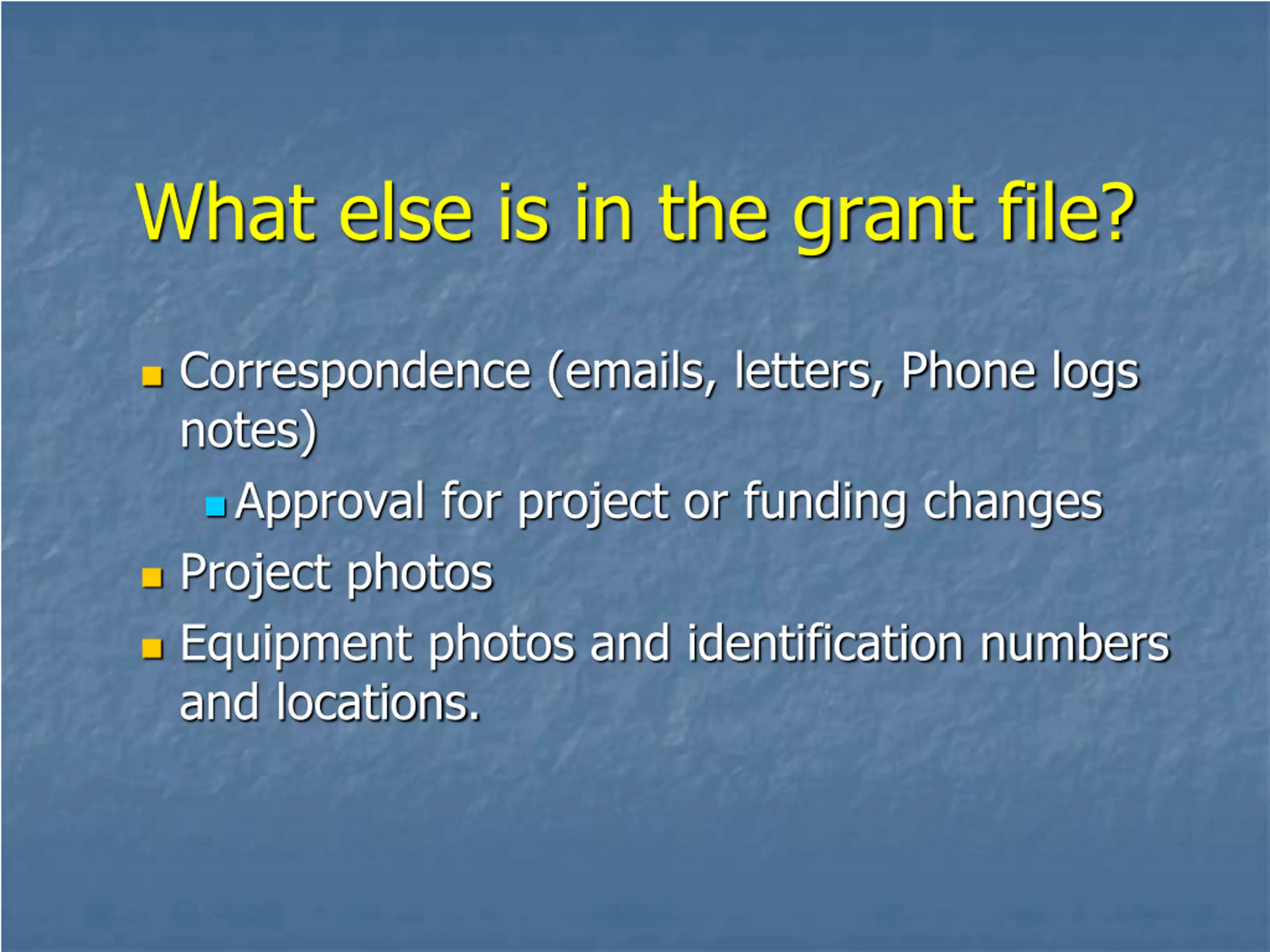 What else is in the grant file?

Correspondence (emails, letters, Phone logs notes)

Approval for project or funding changes

Project photos

Equipment photos and identification numbers and locations.